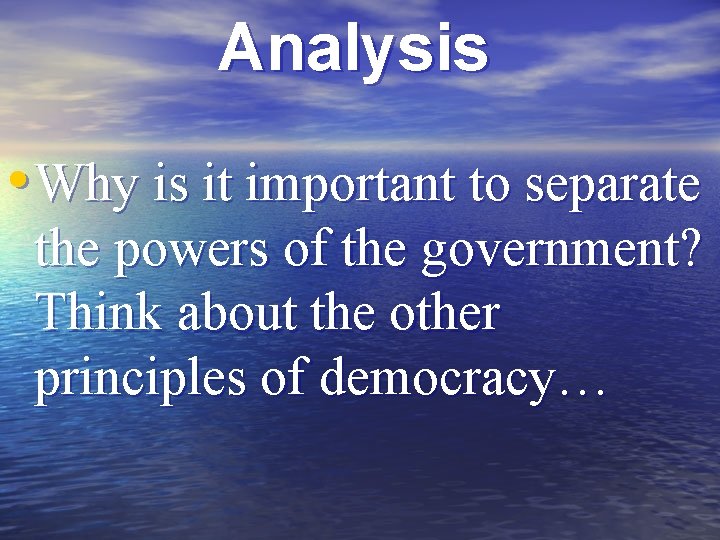 Analysis

• Why is it important to separate the powers of the government? Think about the other principles of democracy…